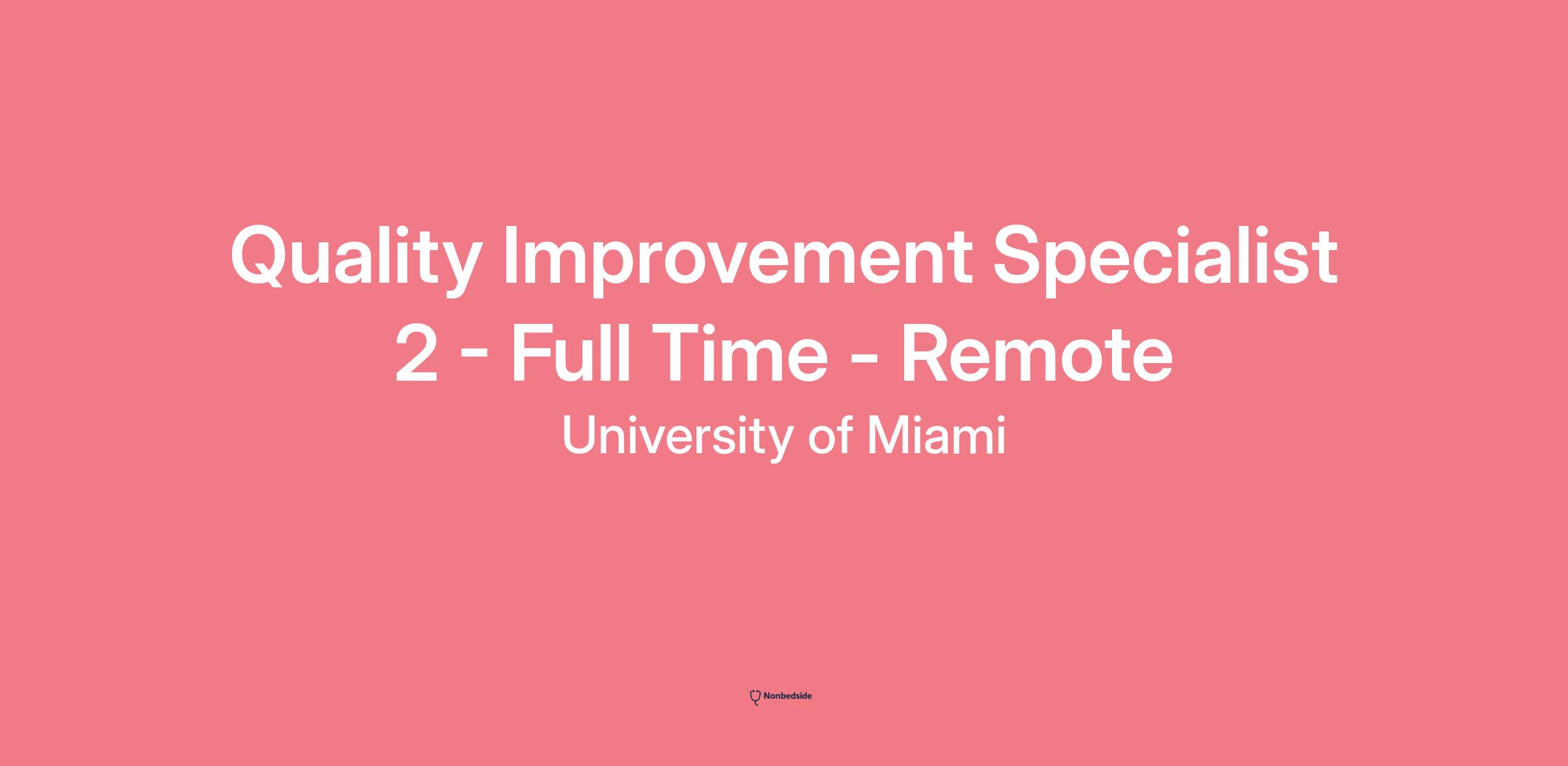 Quality Improvement Specialist 2 - Full Time - Remote

University of Miami

Nonbedside